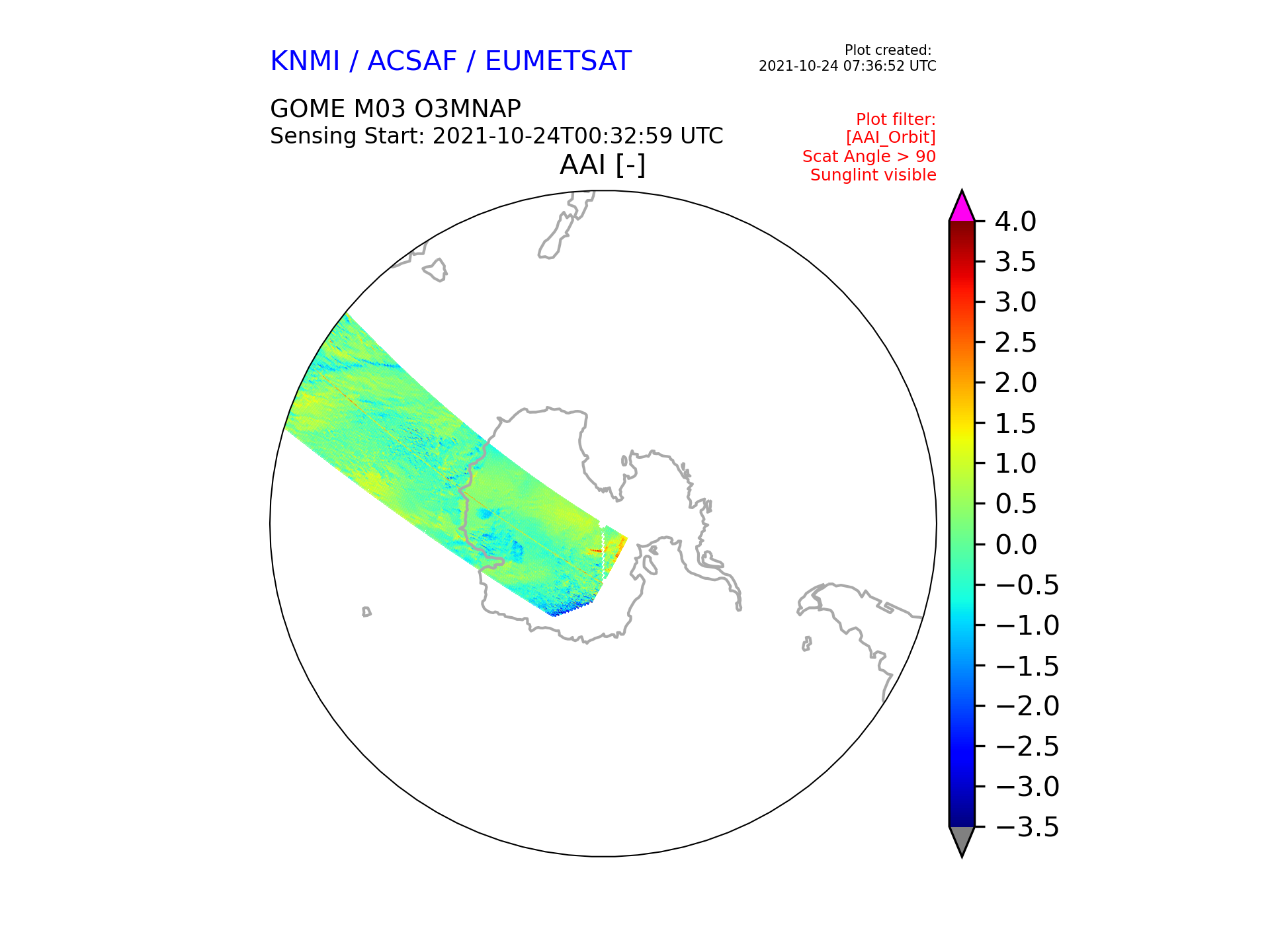 KNMI / ACSAF / EUMETSAT

Plot created:
2021-10-24 07:36:52 UTC

GOME M03 O3MNAP
Sensing Start: 2021-10-24T00:32:59 UTC

Plot filter:
[AAI_Orbit]
Scat Angle > 90
Sunglint visible

AAI [-]

4.0
3.5
3.0
2.5
2.0
1.5
1.0
0.5
0.0
−0.5
−1.0
−1.5
−2.0
−2.5
−3.0
−3.5